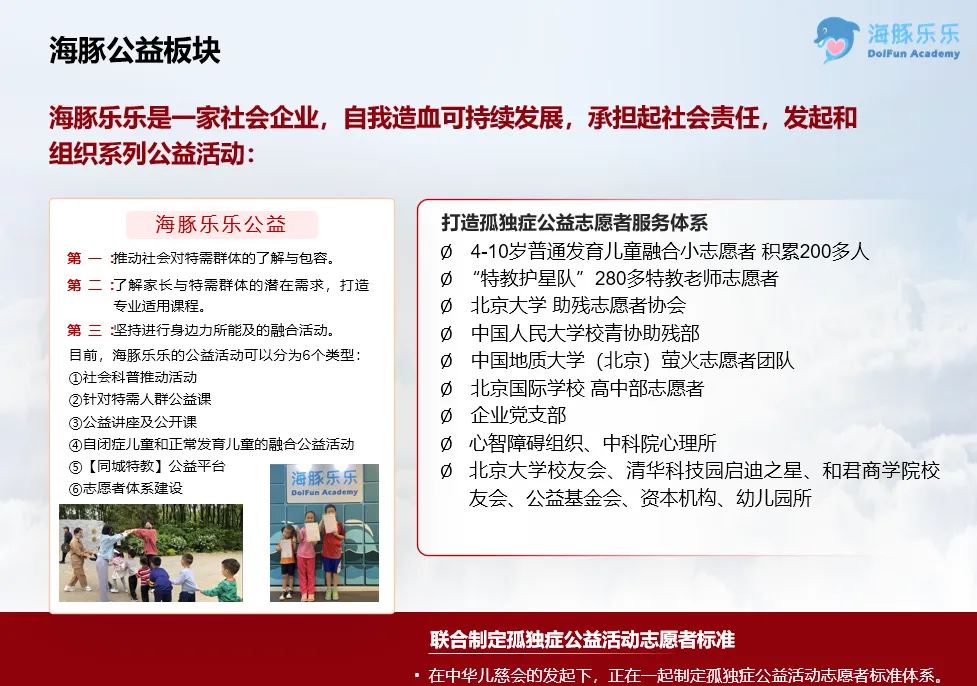 海豚公益板块

海豚乐乐
DolFun Academy

海豚乐乐是一家社会企业，自我造血可持续发展，承担起社会责任，发起和组织系列公益活动：

海豚乐乐公益

第 一 ：推动社会对特需群体的了解与包容。
第 二 ：了解家长与特需群体的潜在需求，打造专业适用课程。
第 三 ：坚持进行身边力所能及的融合活动。

目前，海豚乐乐的公益活动可以分为6个类型：
①社会科普推动活动
②针对特需人群公益课
③公益讲座及公开课
④自闭症儿童和正常发育儿童的融合公益活动
⑤【同城特教】公益平台
⑥志愿者体系建设

海豚乐乐
DolFun Academy

打造孤独症公益志愿者服务体系
Ø 4-10岁普通发育儿童融合小志愿者 积累200多人
Ø “特教护星队”280多特教老师志愿者
Ø 北京大学 助残志愿者协会
Ø 中国人民大学校青协助残部
Ø 中国地质大学（北京）萤火志愿者团队
Ø 北京国际学校 高中部志愿者
Ø 企业党支部
Ø 心智障碍组织、中科院心理所
Ø 北京大学校友会、清华科技园启迪之星、和君商学院校友会、公益基金会、资本机构、幼儿园所

联合制定孤独症公益活动志愿者标准

• 在中华儿慈会的发起下，正在一起制定孤独症公益活动志愿者标准体系。